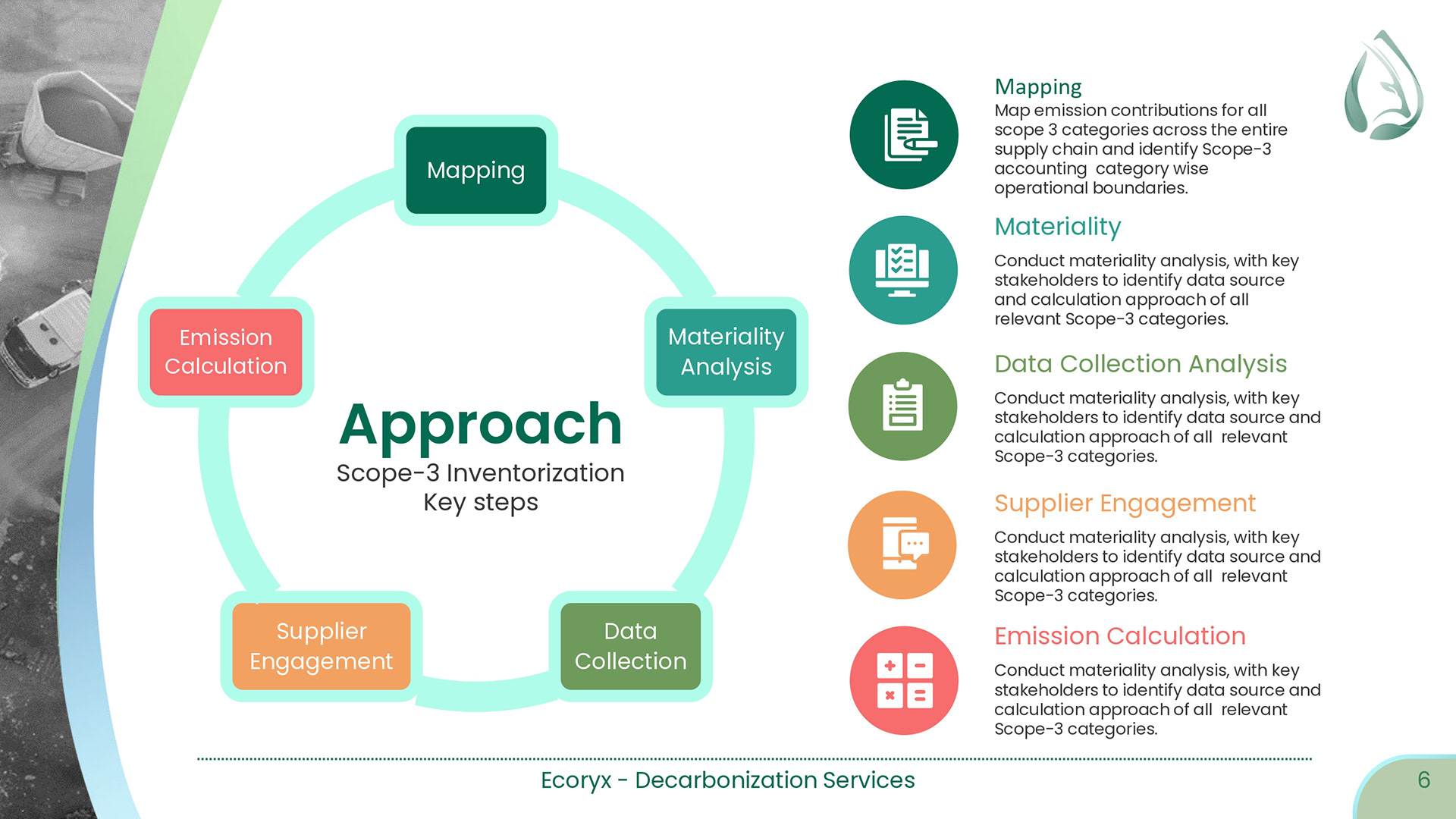 Mapping

Materiality Analysis

Data Collection

Supplier Engagement

Emission Calculation

Approach
Scope-3 Inventorization Key steps

Mapping
Map emission contributions for all scope 3 categories across the entire supply chain and identify Scope-3 accounting category wise operational boundaries.

Materiality
Conduct materiality analysis, with key stakeholders to identify data source and calculation approach of all relevant Scope-3 categories.

Data Collection Analysis
Conduct materiality analysis, with key stakeholders to identify data source and calculation approach of all relevant Scope-3 categories.

Supplier Engagement
Conduct materiality analysis, with key stakeholders to identify data source and calculation approach of all relevant Scope-3 categories.

Emission Calculation
Conduct materiality analysis, with key stakeholders to identify data source and calculation approach of all relevant Scope-3 categories.

Ecoryx - Decarbonization Services

6